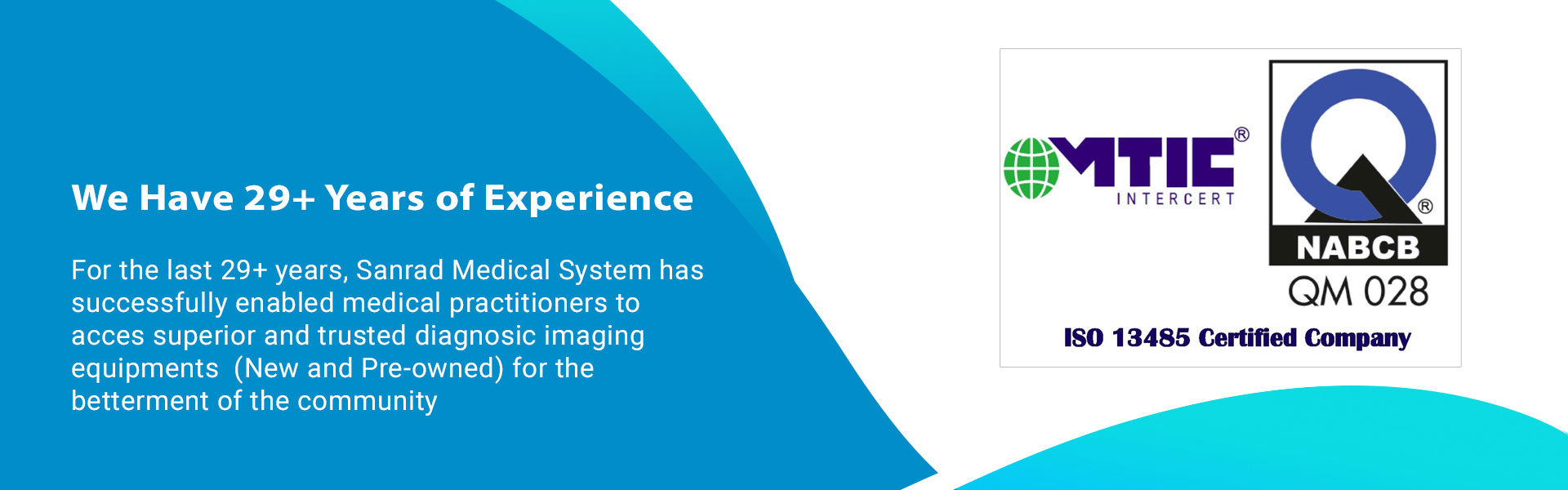 We Have 29+ Years of Experience

For the last 29+ years, Sanrad Medical System has successfully enabled medical practitioners to acces superior and trusted diagnosic imaging equipments (New and Pre-owned) for the betterment of the community

MTIC®
INTERCERT

®
NABCB
QM 028

ISO 13485 Certified Company